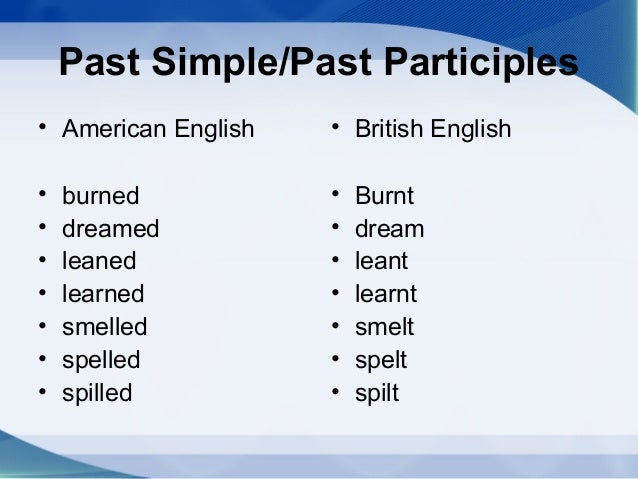 Past Simple/Past Participles

• American English

• burned
• dreamed
• leaned
• learned
• smelled
• spelled
• spilled

• British English

• Burnt
• dream
• leant
• learnt
• smelt
• spelt
• spilt